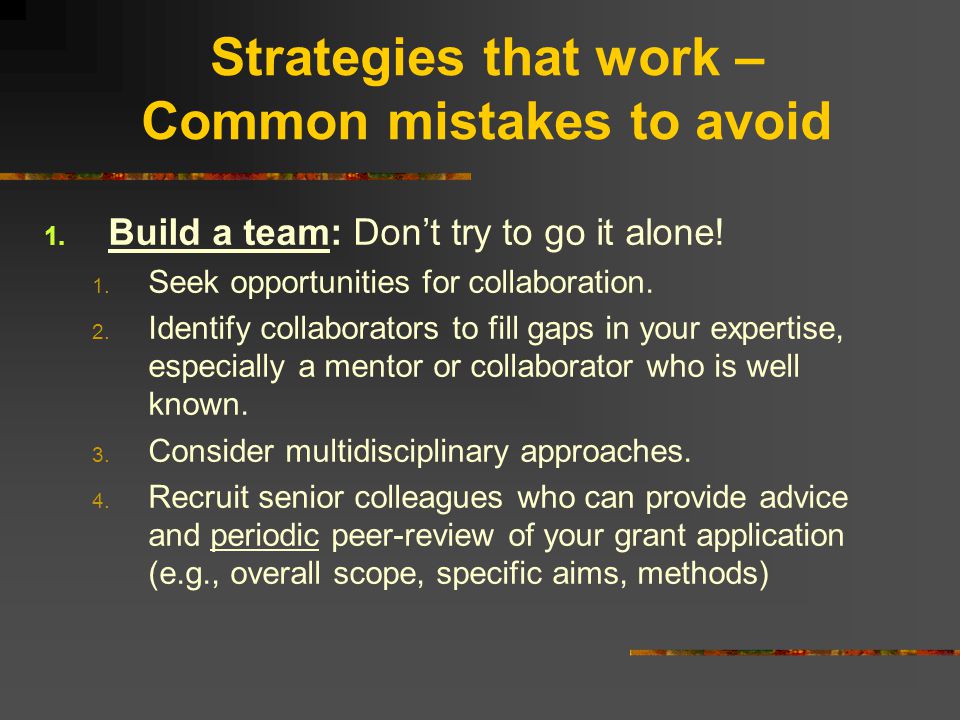 Strategies that work – Common mistakes to avoid

1. Build a team: Don’t try to go it alone!
1. Seek opportunities for collaboration.
2. Identify collaborators to fill gaps in your expertise, especially a mentor or collaborator who is well known.
3. Consider multidisciplinary approaches.
4. Recruit senior colleagues who can provide advice and periodic peer-review of your grant application (e.g., overall scope, specific aims, methods)